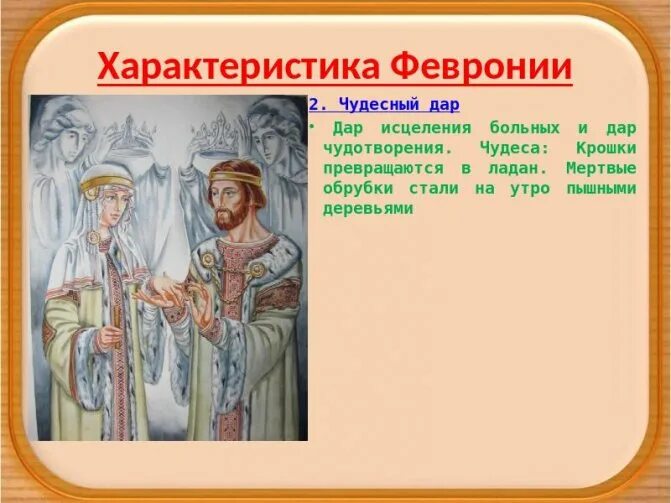 Характеристика Февронии

2. Чудесный дар

• Дар исцеления больных и дар чудотворения. Чудеса: Крошки превращаются в ладан. Мертвые обрубки стали на утро пышными деревьями